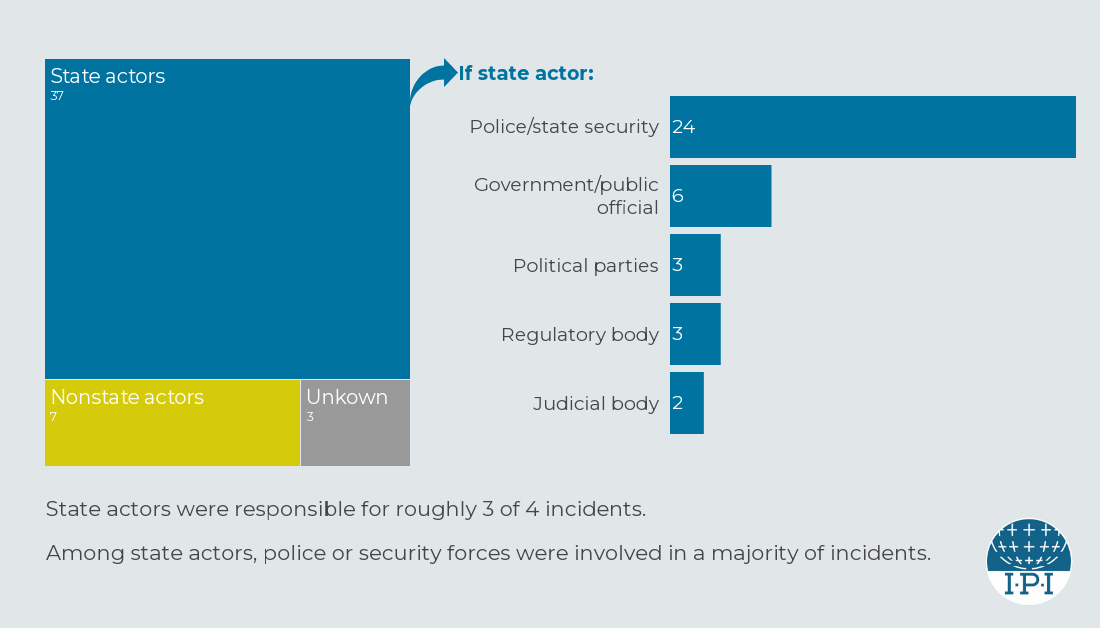 State actors
37

Nonstate actors
7

Unkown
3

If state actor:

Police/state security 24

Government/public official 6

Political parties 3

Regulatory body 3

Judicial body 2

State actors were responsible for roughly 3 of 4 incidents.

Among state actors, police or security forces were involved in a majority of incidents.

I·P·I